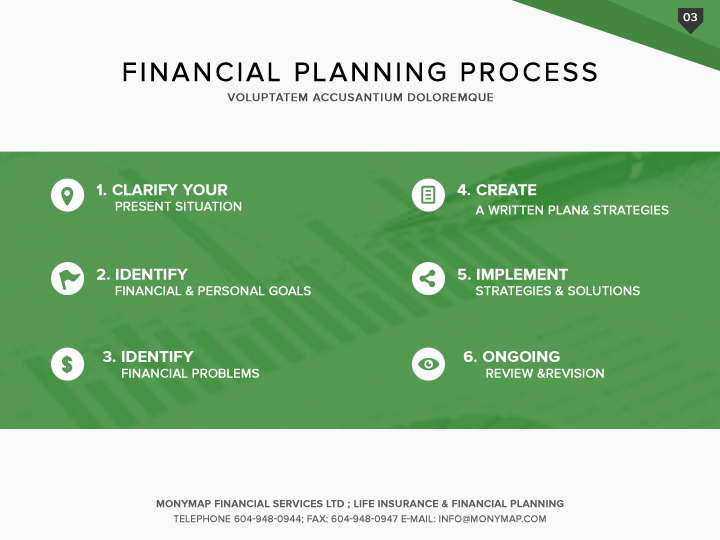 03

FINANCIAL PLANNING PROCESS

VOLUPTATEM ACCUSANTIUM DOLOREMQUE

1. CLARIFY YOUR
PRESENT SITUATION

2. IDENTIFY
FINANCIAL & PERSONAL GOALS

3. IDENTIFY
FINANCIAL PROBLEMS

4. CREATE
A WRITTEN PLAN& STRATEGIES

5. IMPLEMENT
STRATEGIES & SOLUTIONS

6. ONGOING
REVIEW &REVISION

MONYMAP FINANCIAL SERVICES LTD ; LIFE INSURANCE & FINANCIAL PLANNING
TELEPHONE 604-948-0944; FAX: 604-948-0947 E-MAIL: INFO@MONYMAP.COM